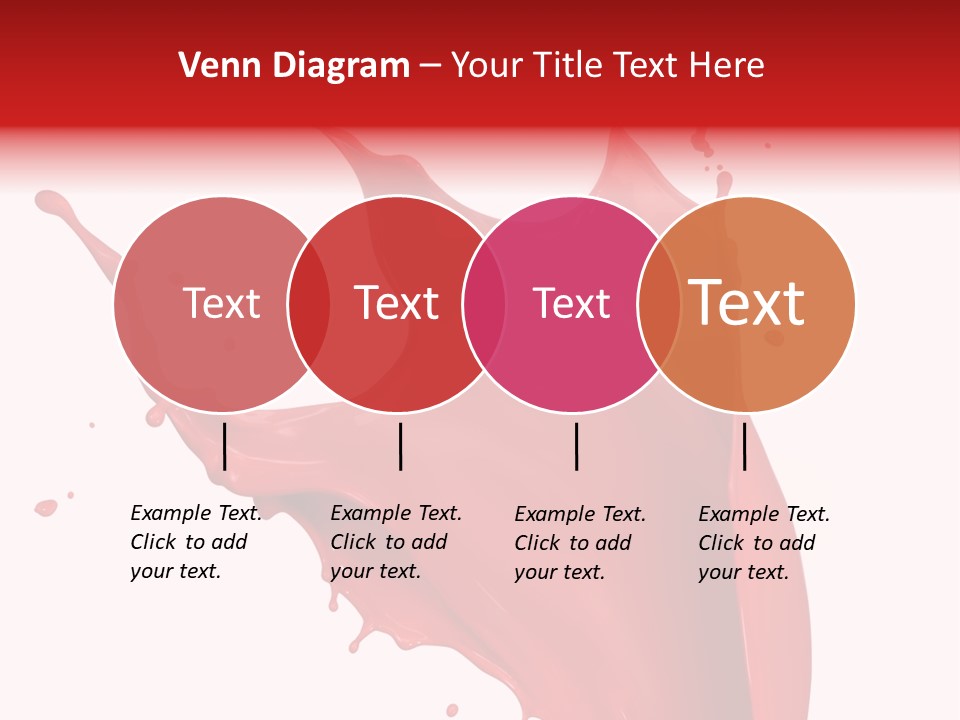 Venn Diagram – Your Title Text Here

Text

Text

Text

Text

Example Text. Click to add your text.

Example Text. Click to add your text.

Example Text. Click to add your text.

Example Text. Click to add your text.